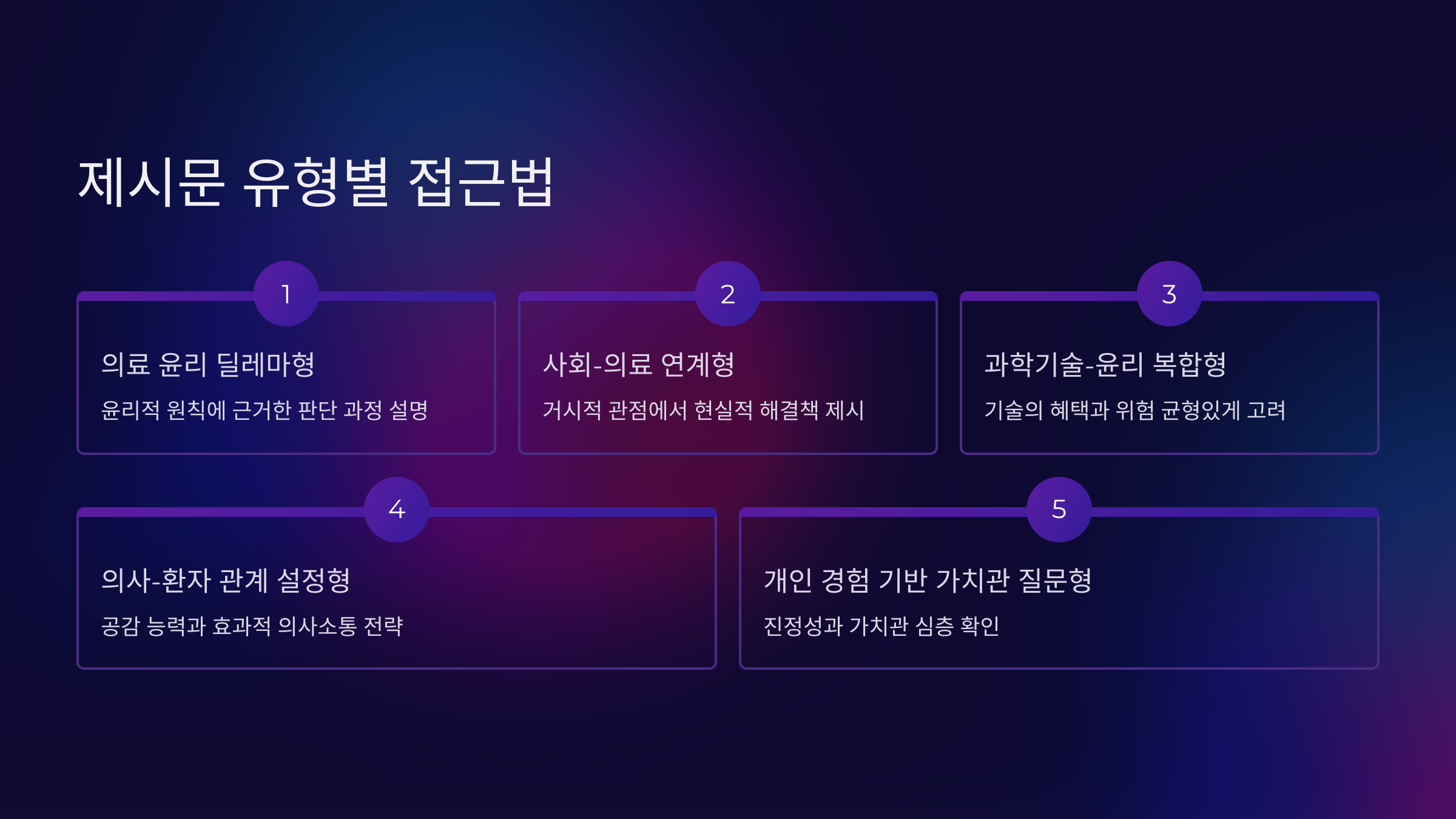 제시문 유형별 접근법

1

의료 윤리 딜레마형

윤리적 원칙에 근거한 판단 과정 설명

2

사회-의료 연계형

거시적 관점에서 현실적 해결책 제시

3

과학기술-윤리 복합형

기술의 혜택과 위험 균형있게 고려

4

의사-환자 관계 설정형

공감 능력과 효과적 의사소통 전략

5

개인 경험 기반 가치관 질문형

진정성과 가치관 심층 확인